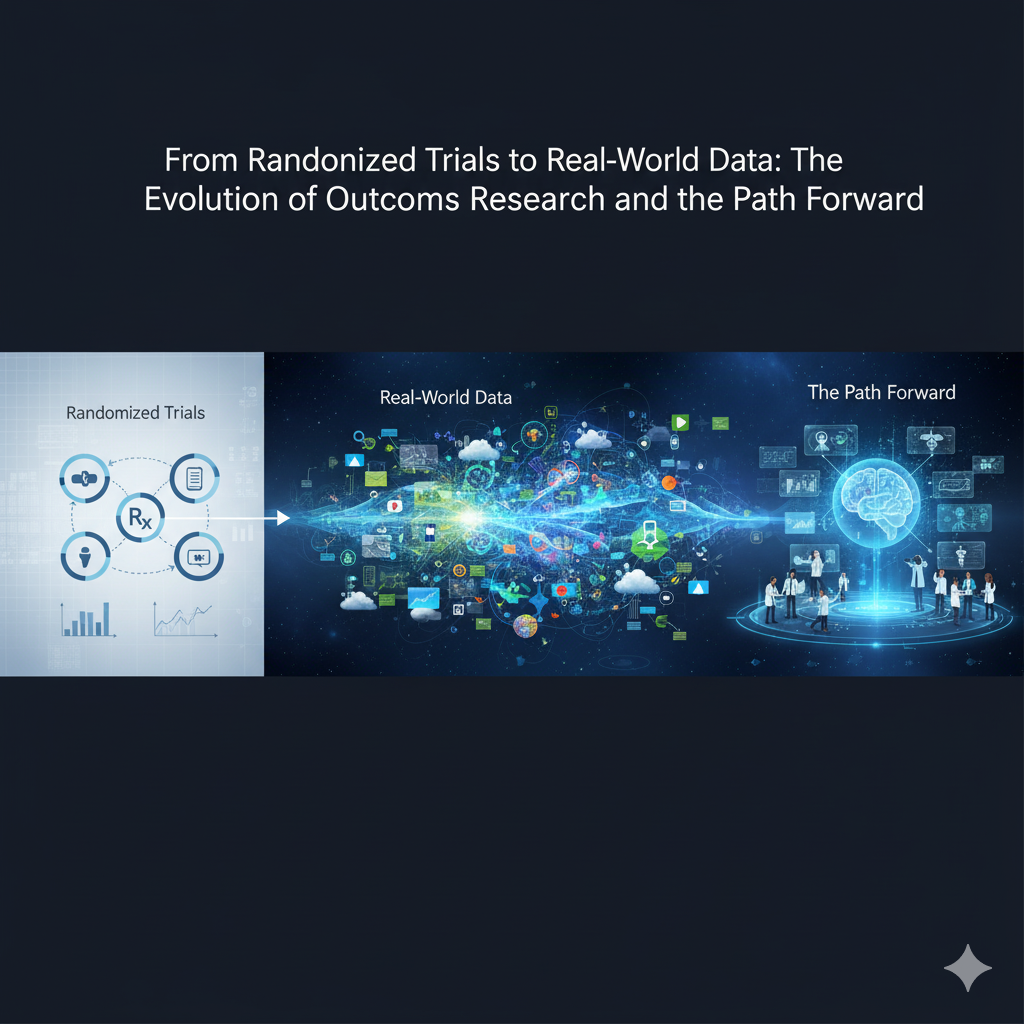 From Randonized Trials to Real-World Data: The Evolution of Outcoms Research and the Path Forward

Randomized Trials

Rx

Real-World Data

The Path Forward